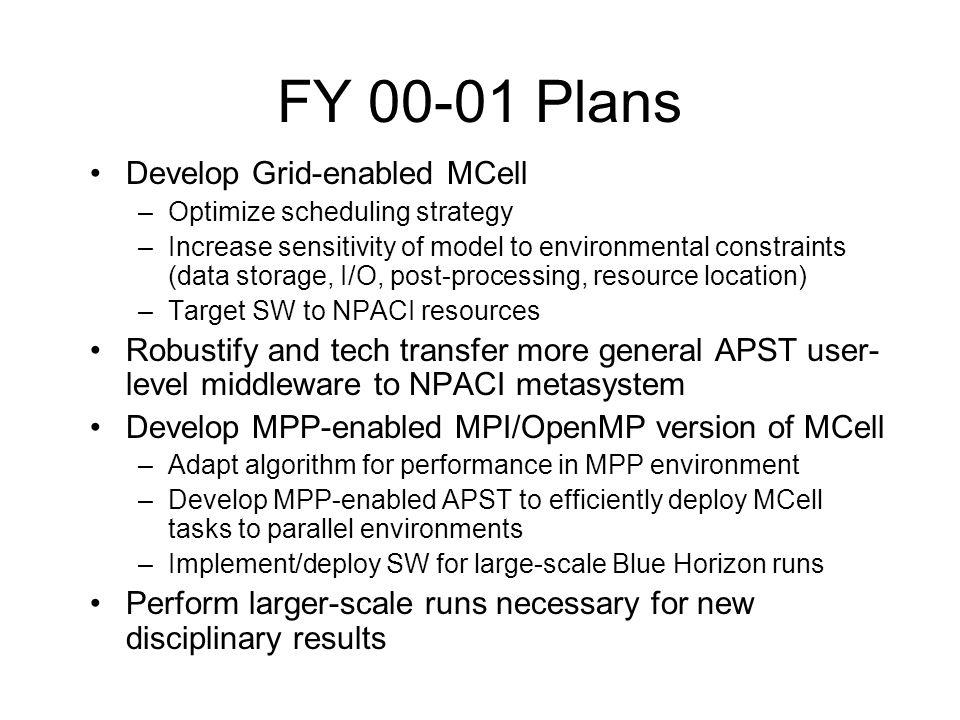 FY 00-01 Plans

• Develop Grid-enabled MCell
  – Optimize scheduling strategy
  – Increase sensitivity of model to environmental constraints (data storage, I/O, post-processing, resource location)
  – Target SW to NPACI resources
• Robustify and tech transfer more general APST user-level middleware to NPACI metasystem
• Develop MPP-enabled MPI/OpenMP version of MCell
  – Adapt algorithm for performance in MPP environment
  – Develop MPP-enabled APST to efficiently deploy MCell tasks to parallel environments
  – Implement/deploy SW for large-scale Blue Horizon runs
• Perform larger-scale runs necessary for new disciplinary results